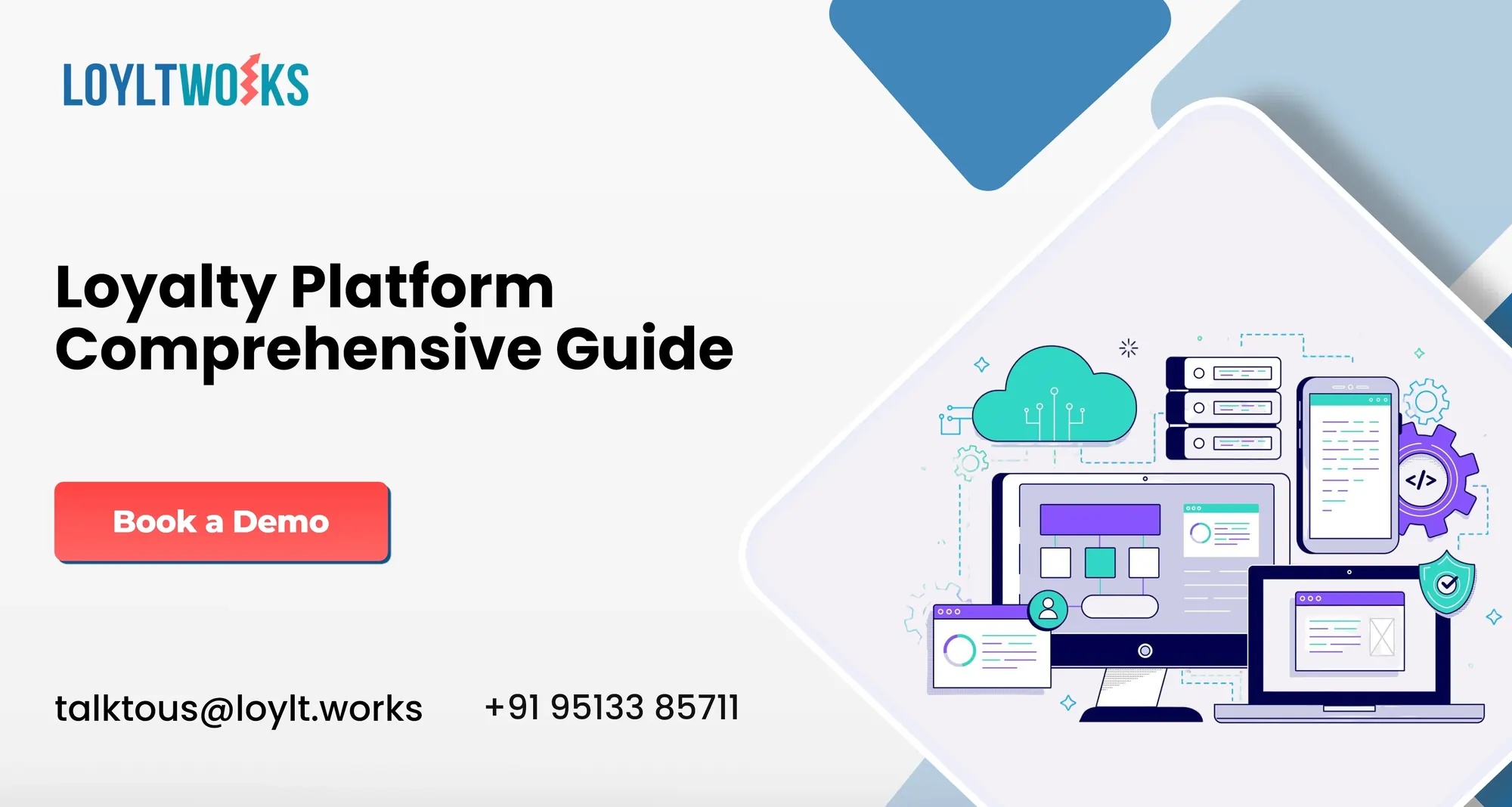 LOYLTWORKS

Loyalty Platform Comprehensive Guide

Book a Demo

talktous@loylt.works

+91 95133 85711

</>